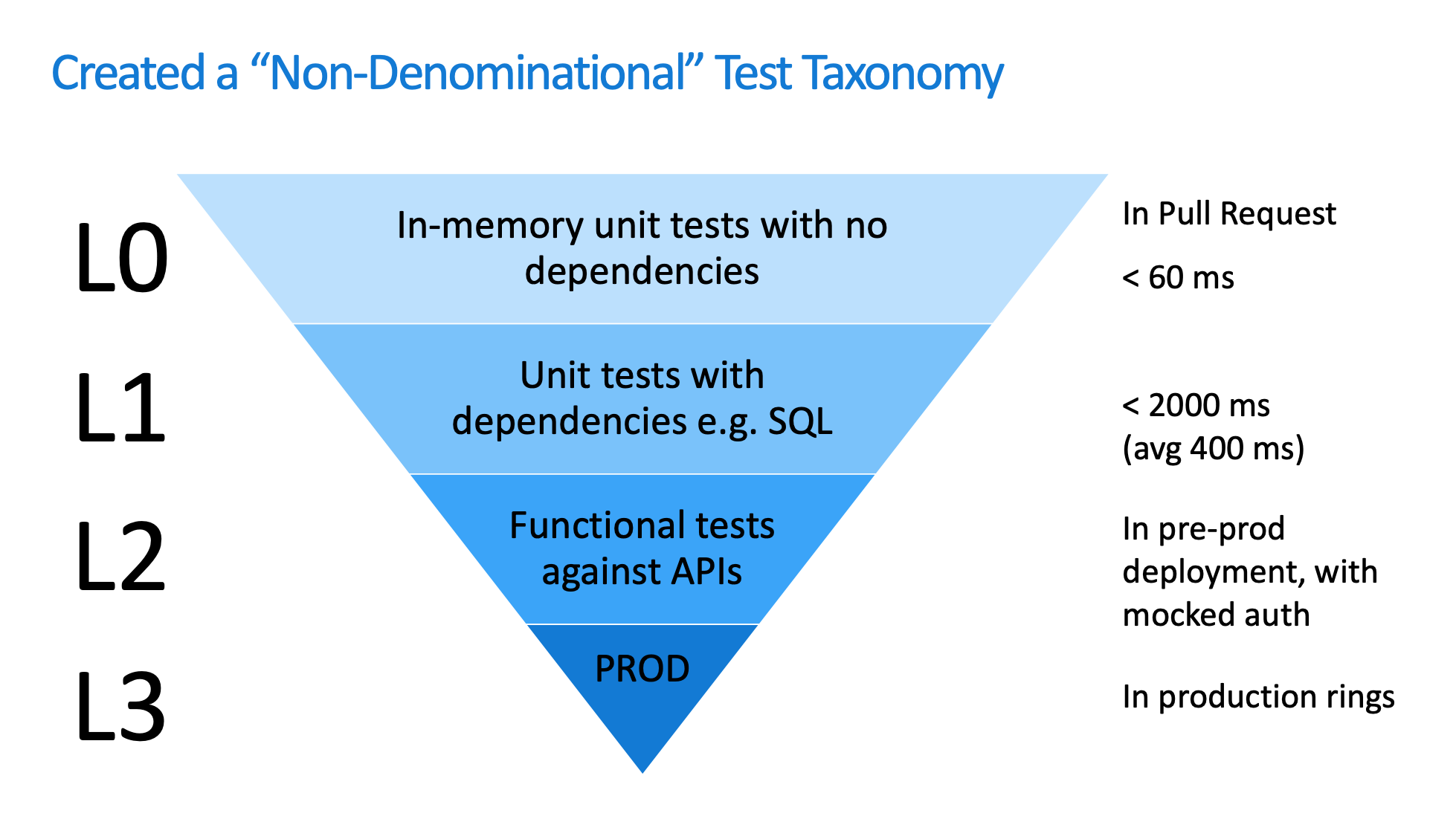 Created a “Non-Denominational” Test Taxonomy

L0

In-memory unit tests with no dependencies

In Pull Request

< 60 ms

L1

Unit tests with dependencies e.g. SQL

< 2000 ms
(avg 400 ms)

L2

Functional tests against APIs

In pre-prod deployment, with mocked auth

L3

PROD

In production rings